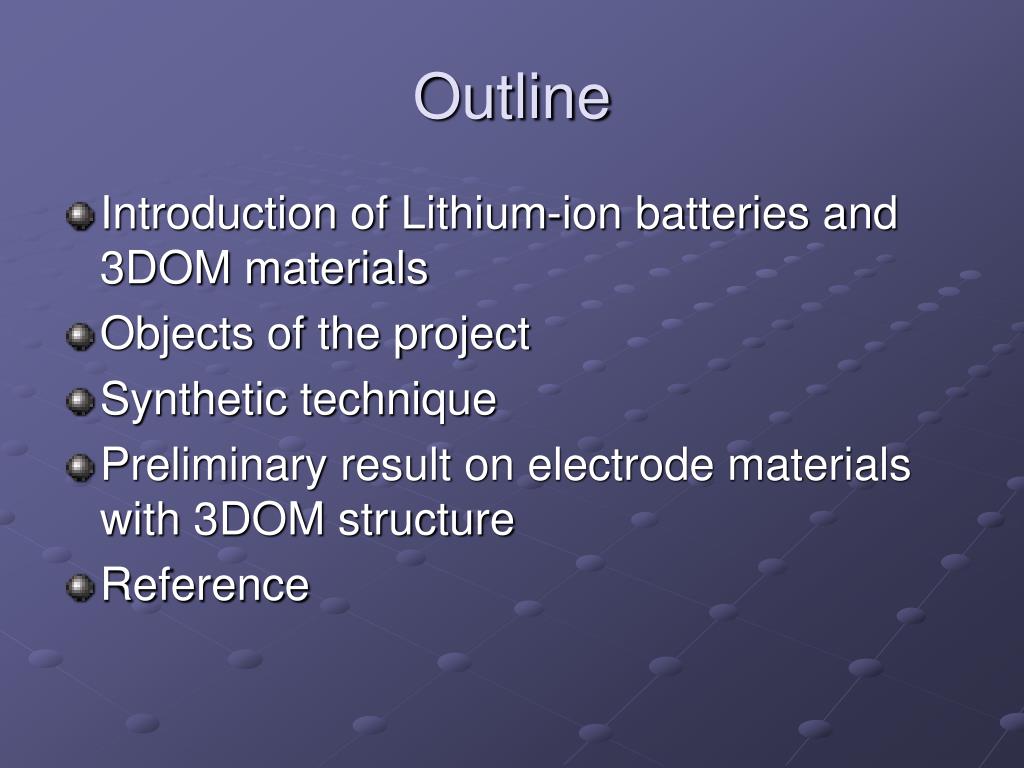 Outline

Introduction of Lithium-ion batteries and 3DOM materials

Objects of the project

Synthetic technique

Preliminary result on electrode materials with 3DOM structure

Reference